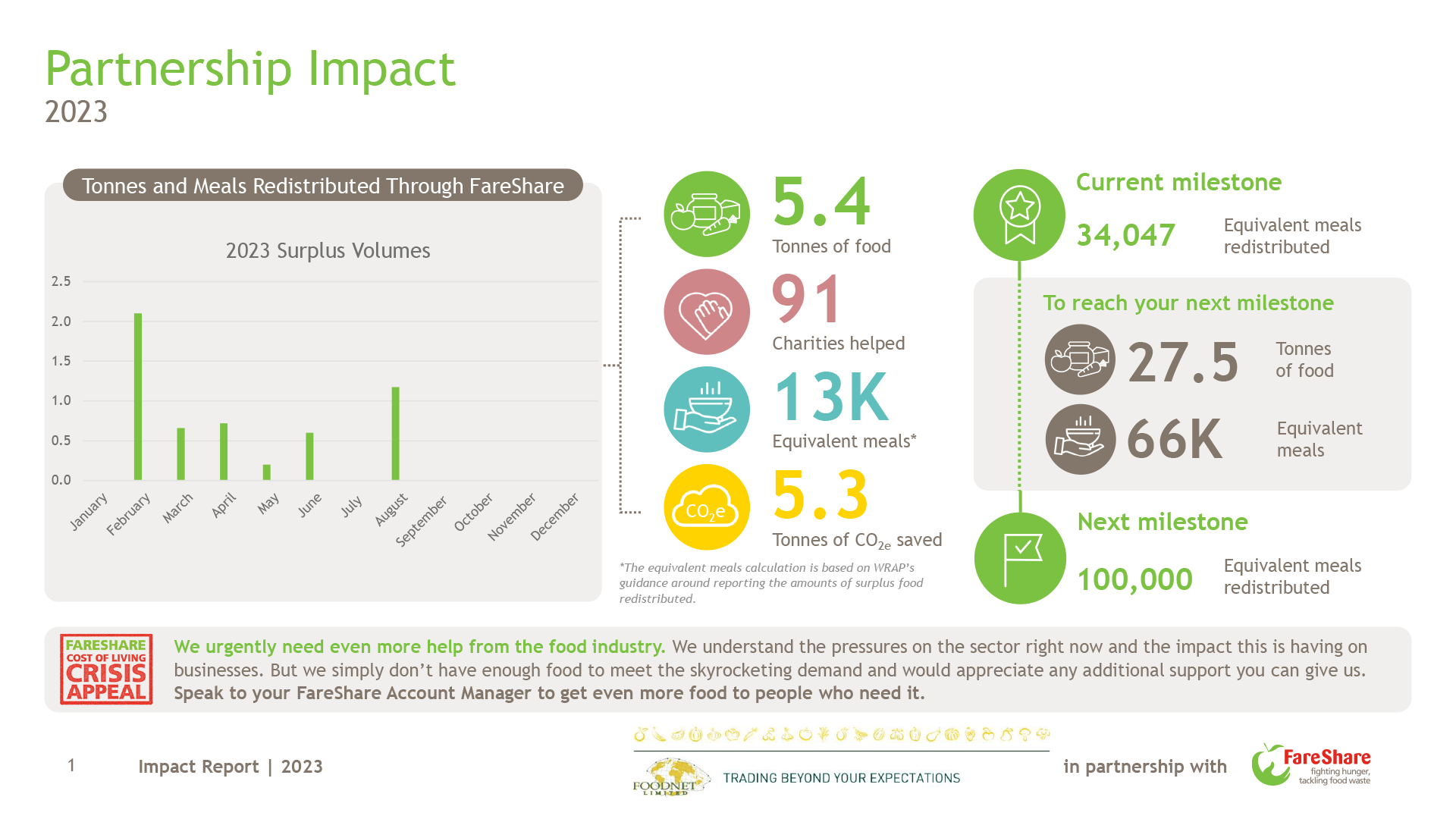 Partnership Impact
2023

Tonnes and Meals Redistributed Through FareShare

2023 Surplus Volumes

2.5
2.0
1.5
1.0
0.5
0.0

January February March April May June July August September October November December

5.4
Tonnes of food

91
Charities helped

13K
Equivalent meals*

$CO_2e$
5.3
Tonnes of $CO_{2e}$ saved

*The equivalent meals calculation is based on WRAP's guidance around reporting the amounts of surplus food redistributed.

Current milestone
34,047 Equivalent meals redistributed

To reach your next milestone
27.5 Tonnes of food
66K Equivalent meals

Next milestone
100,000 Equivalent meals redistributed

FARESHARE COST OF LIVING CRISIS APPEAL

We urgently need even more help from the food industry. We understand the pressures on the sector right now and the impact this is having on businesses. But we simply don't have enough food to meet the skyrocketing demand and would appreciate any additional support you can give us. Speak to your FareShare Account Manager to get even more food to people who need it.

1 Impact Report | 2023

FOODNET LIMITED TRADING BEYOND YOUR EXPECTATIONS

in partnership with

FareShare fighting hunger, tackling food waste